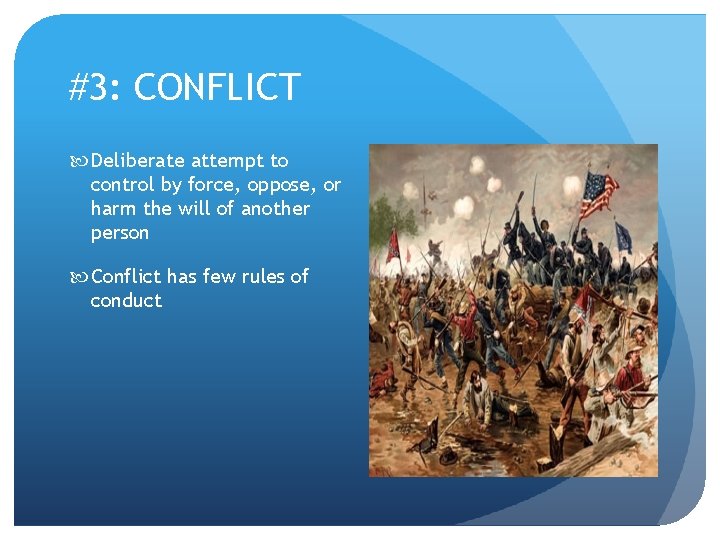 #3: CONFLICT

Deliberate attempt to control by force, oppose, or harm the will of another person

Conflict has few rules of conduct